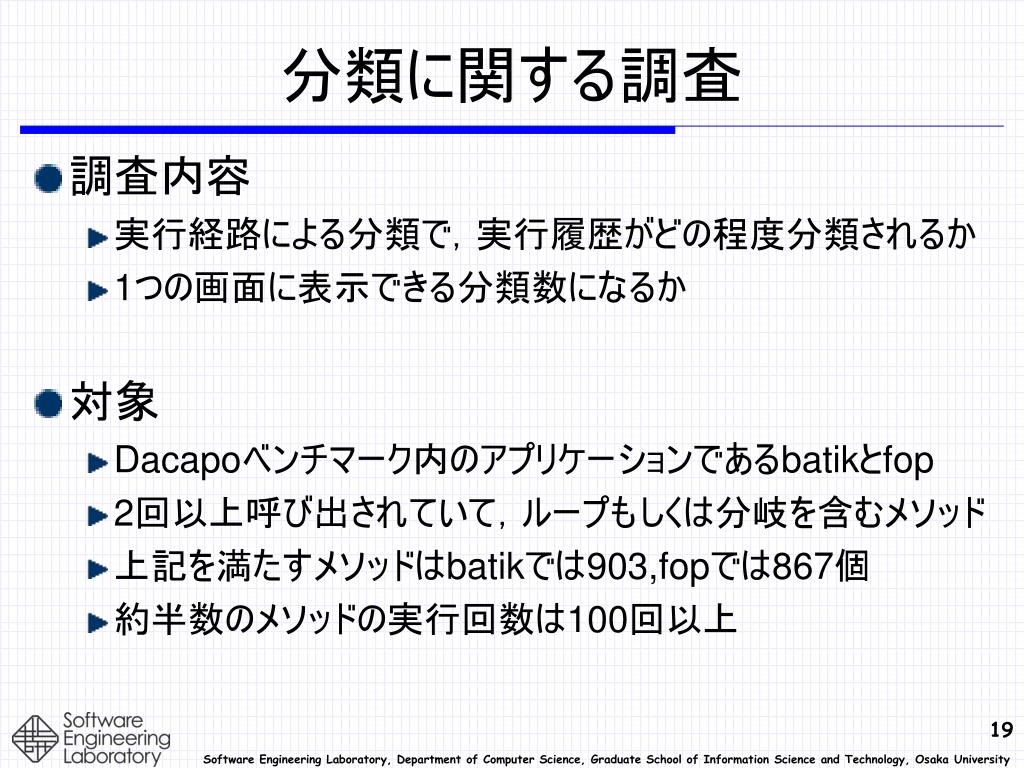 分類に関する調査

調査内容

実行経路による分類で，実行履歴がどの程度分類されるか

1つの画面に表示できる分類数になるか

対象

Dacapoベンチマーク内のアプリケーションであるbatikとfop

2回以上呼び出されていて，ループもしくは分岐を含むメソッド

上記を満たすメソッドはbatikでは903,fopでは867個

約半数のメソッドの実行回数は100回以上

Software Engineering Laboratory

19

Software Engineering Laboratory, Department of Computer Science, Graduate School of Information Science and Technology, Osaka University